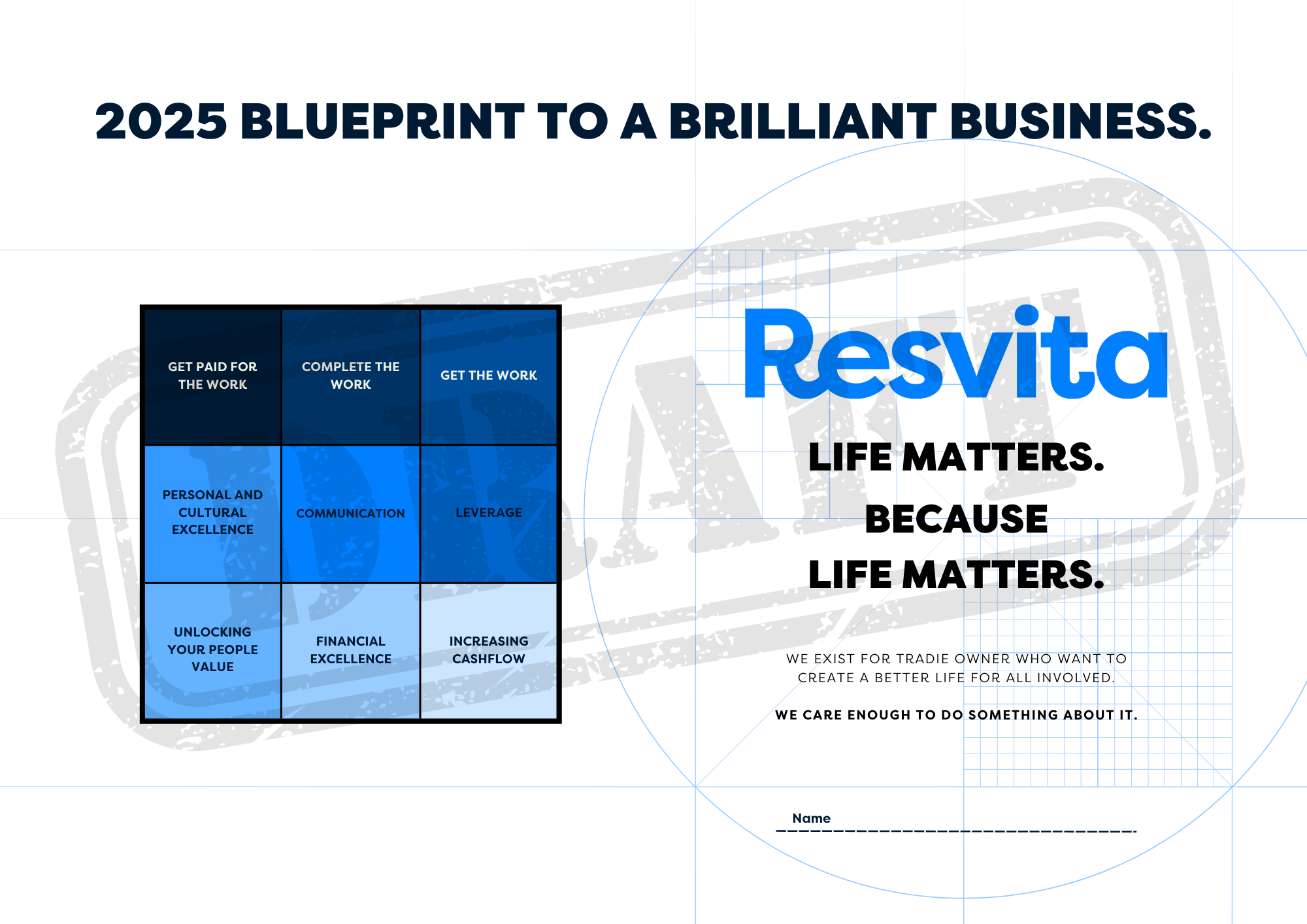 2025 BLUEPRINT TO A BRILLIANT BUSINESS.

DRAFT

| GET PAID FOR THE WORK | COMPLETE THE WORK | GET THE WORK |
|---|---|---|
| PERSONAL AND CULTURAL EXCELLENCE | COMMUNICATION | LEVERAGE |
| UNLOCKING YOUR PEOPLE VALUE | FINANCIAL EXCELLENCE | INCREASING CASHFLOW |

Resvita

LIFE MATTERS.
BECAUSE
LIFE MATTERS.

WE EXIST FOR TRADIE OWNER WHO WANT TO CREATE A BETTER LIFE FOR ALL INVOLVED.

WE CARE ENOUGH TO DO SOMETHING ABOUT IT.

Name